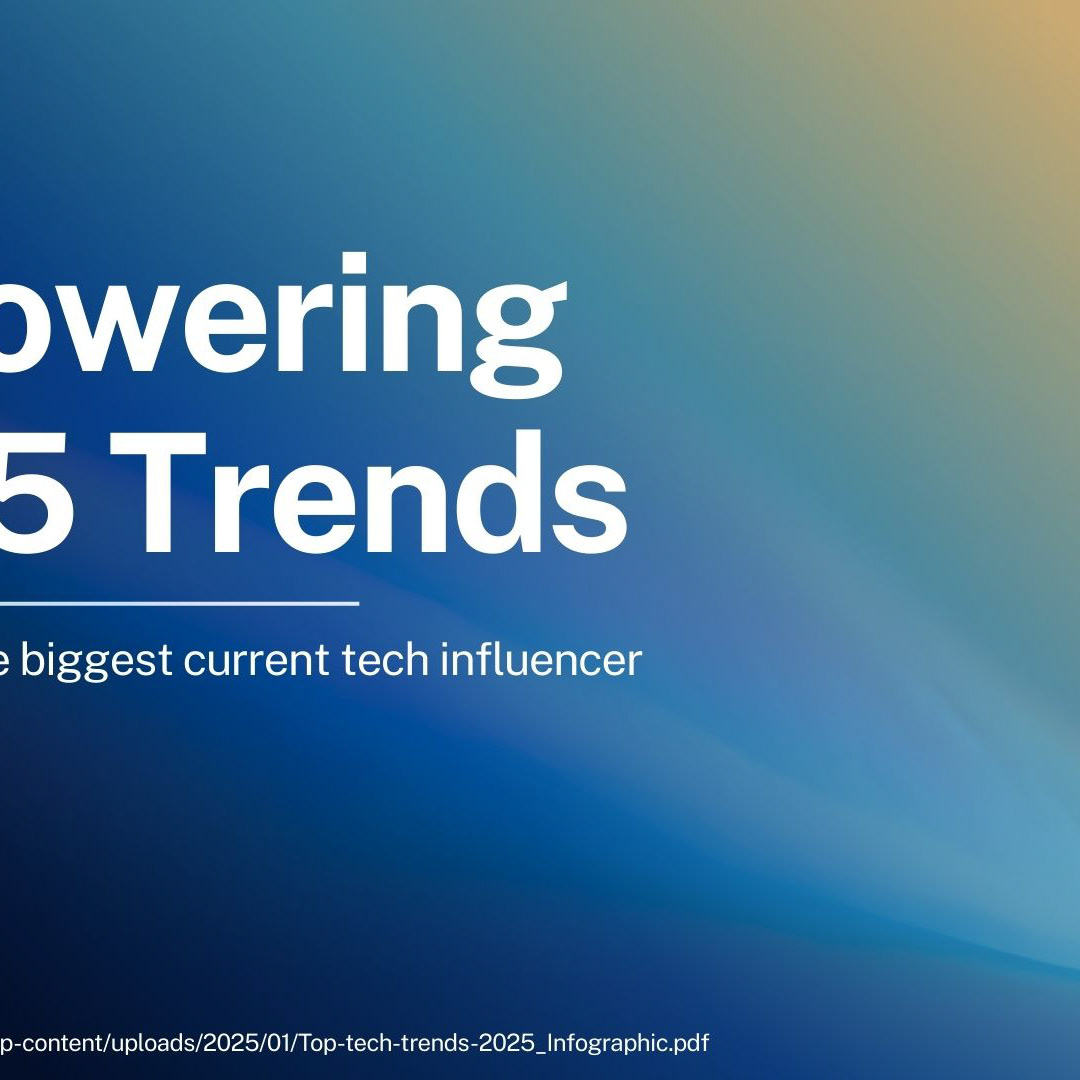 owering
5 Trends

e biggest current tech influencer

p-content/uploads/2025/01/Top-tech-trends-2025_Infographic.pdf